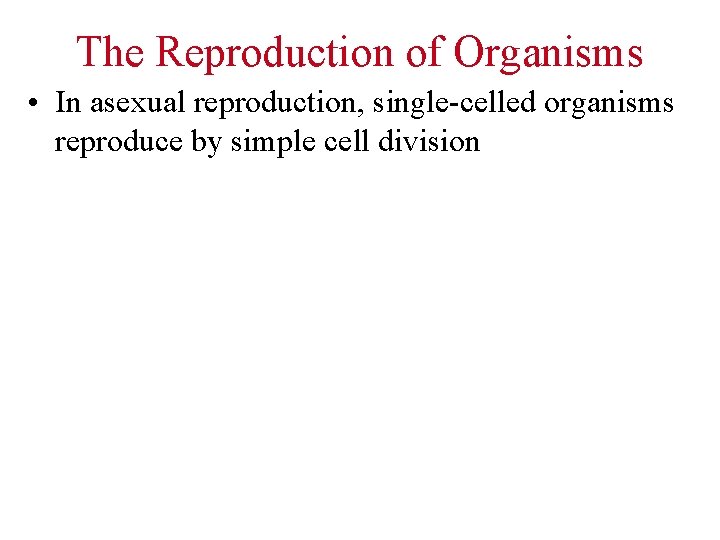 The Reproduction of Organisms

• In asexual reproduction, single-celled organisms reproduce by simple cell division